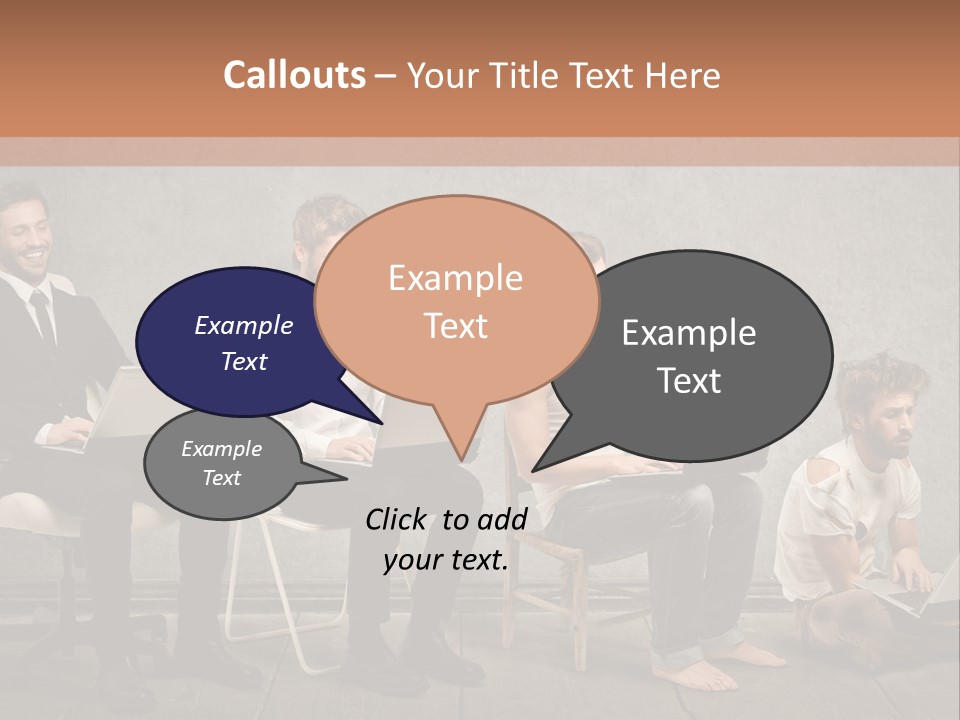 Callouts – Your Title Text Here

Example Text

Example Text

Example Text

Example Text

Click to add your text.